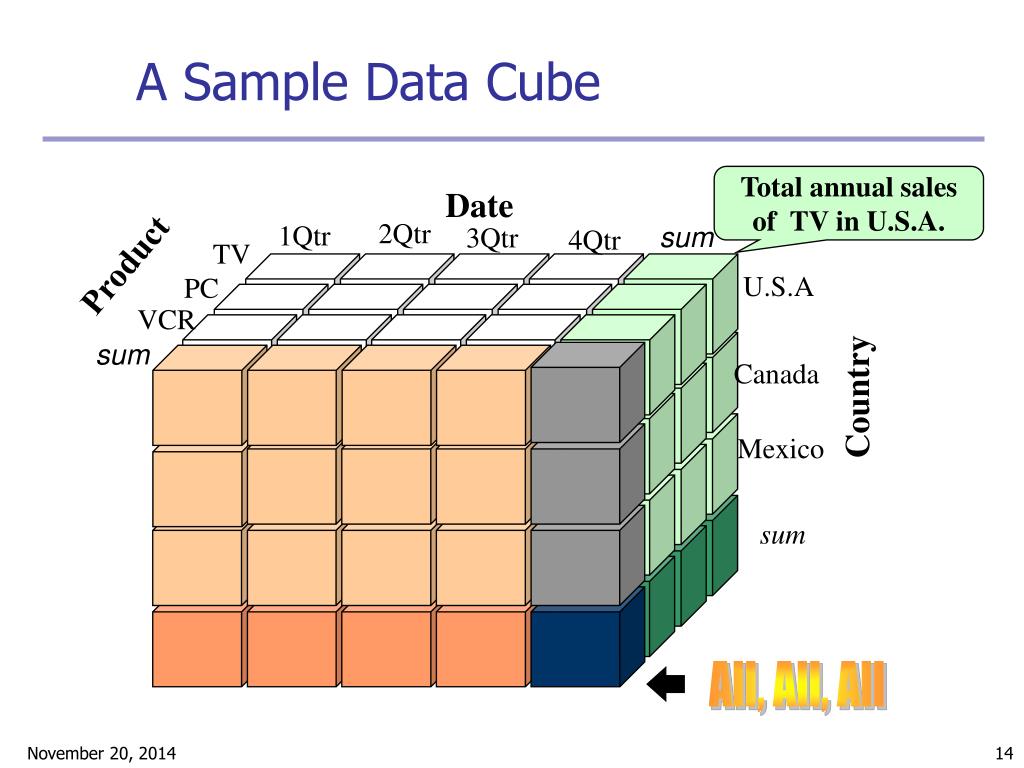 A Sample Data Cube

Total annual sales of TV in U.S.A.

Date

Product

1Qtr 2Qtr 3Qtr 4Qtr sum

TV
PC
VCR
sum

U.S.A
Canada
Mexico
sum

Country

All, All, All

November 20, 2014

14